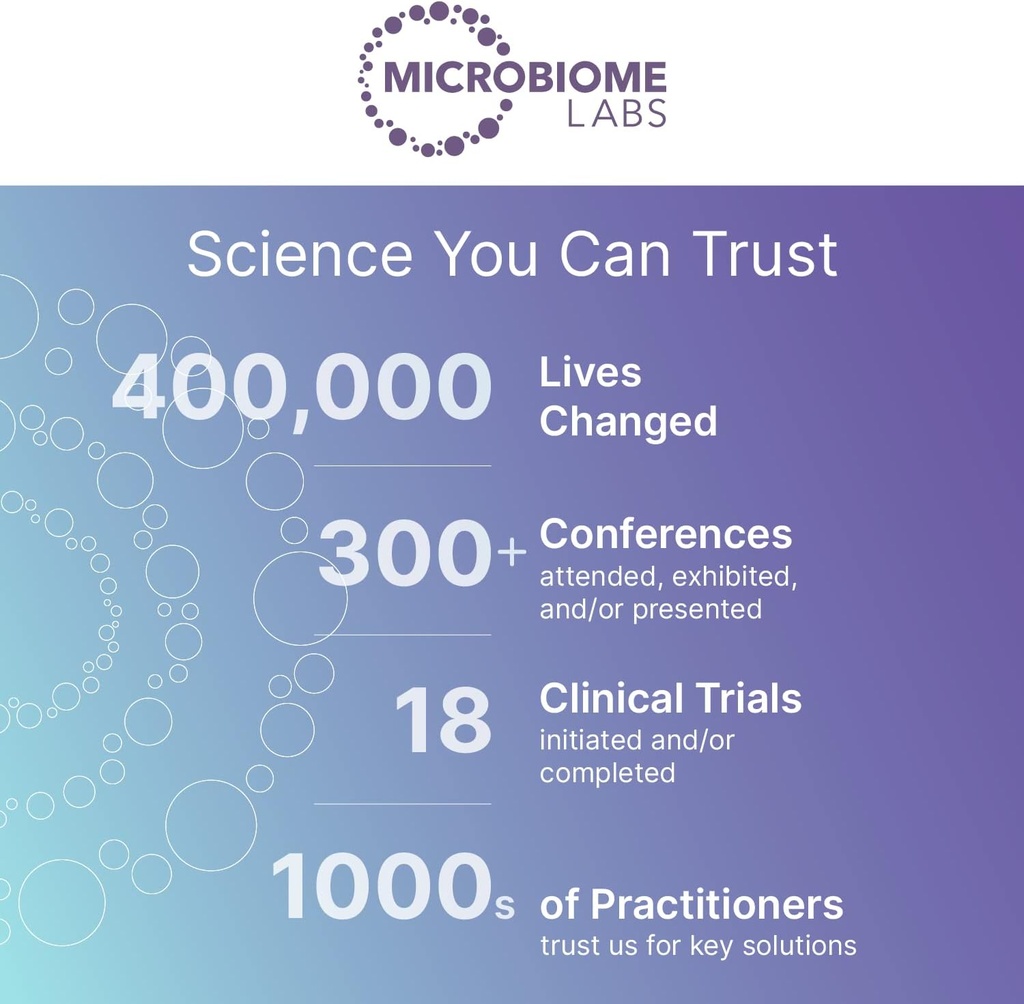 MICROBIOME LABS

Science You Can Trust

400,000 Lives Changed

300+ Conferences attended, exhibited, and/or presented

18 Clinical Trials initiated and/or completed

1000s of Practitioners trust us for key solutions